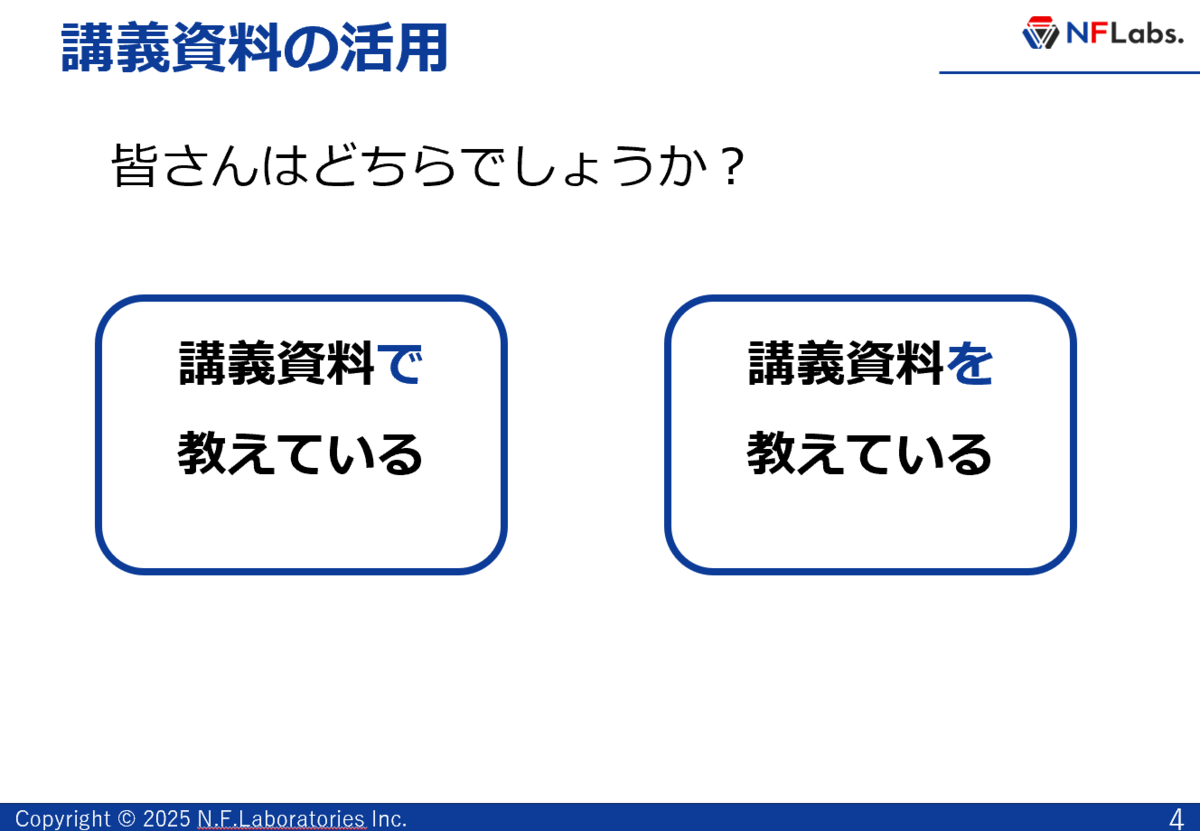 講義資料の活用

NFLabs.

皆さんはどちらでしょうか？

講義資料で
教えている

講義資料を
教えている

Copyright © 2025 N.F.Laboratories Inc.

4